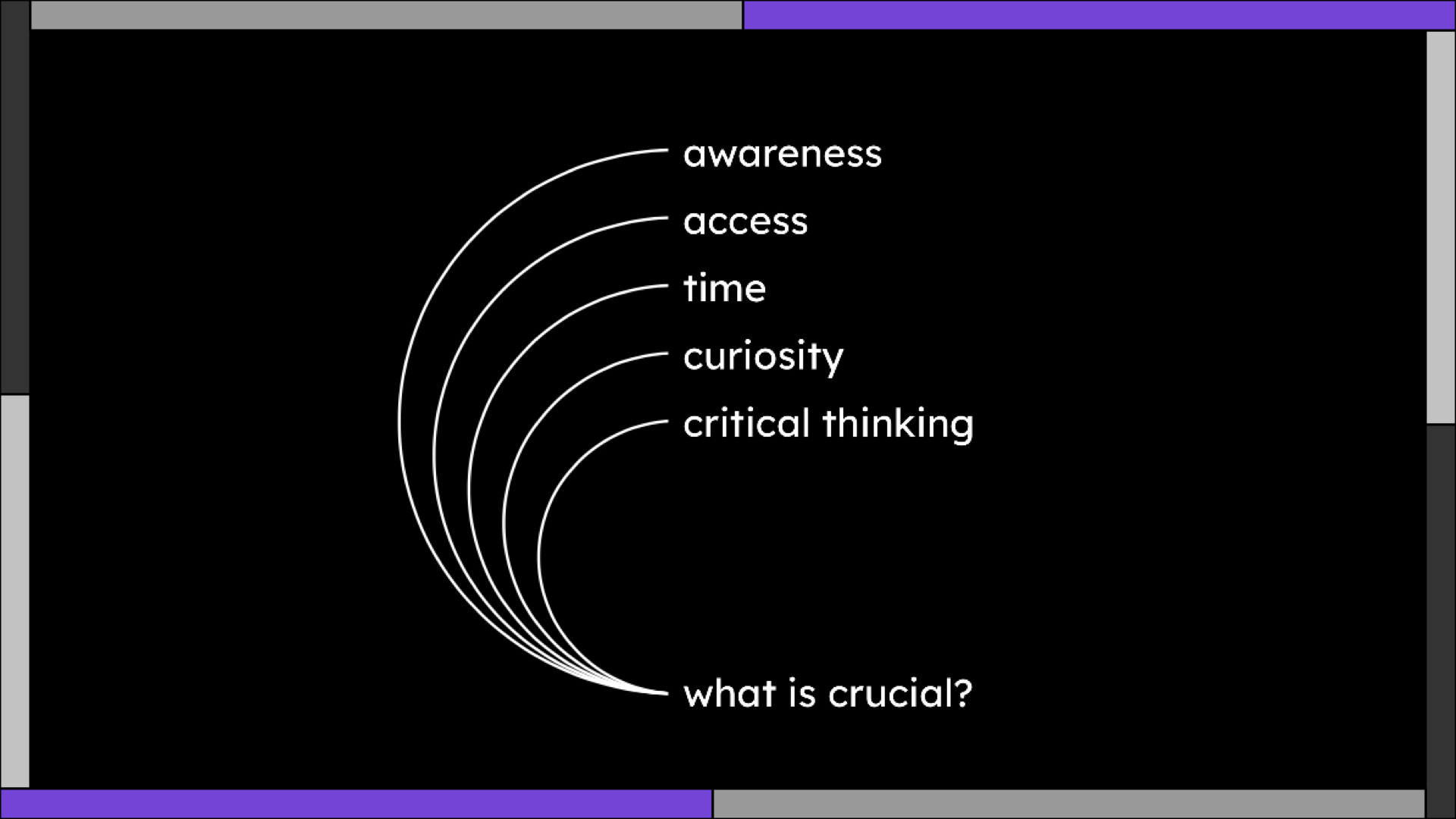 awareness
access
time
curiosity
critical thinking

what is crucial?